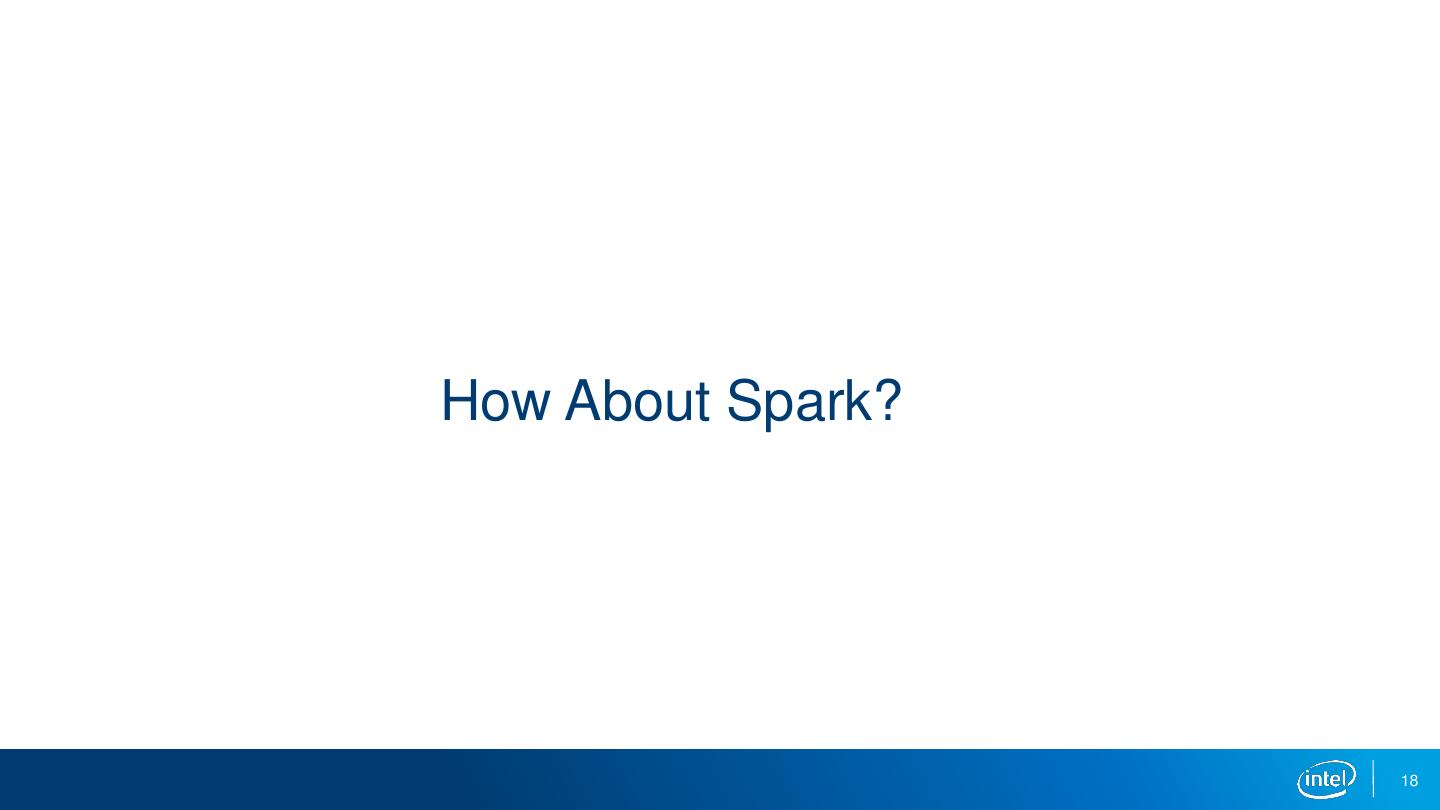 How About Spark?

intel

18